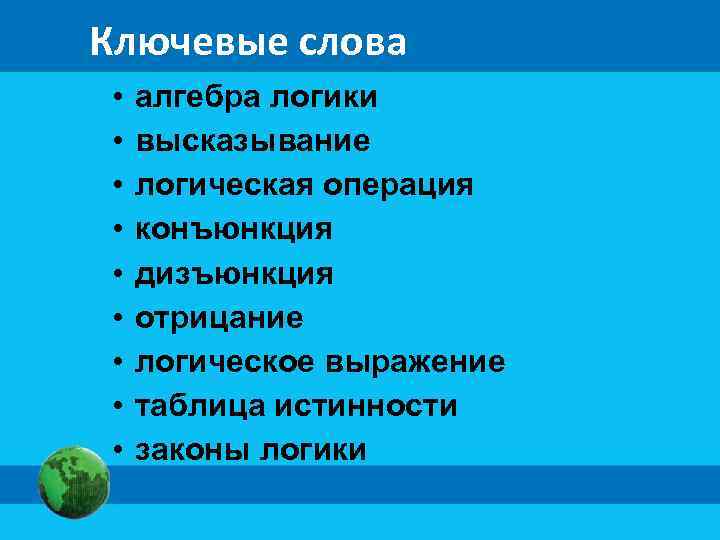 Ключевые слова

• алгебра логики
• высказывание
• логическая операция
• конъюнкция
• дизъюнкция
• отрицание
• логическое выражение
• таблица истинности
• законы логики